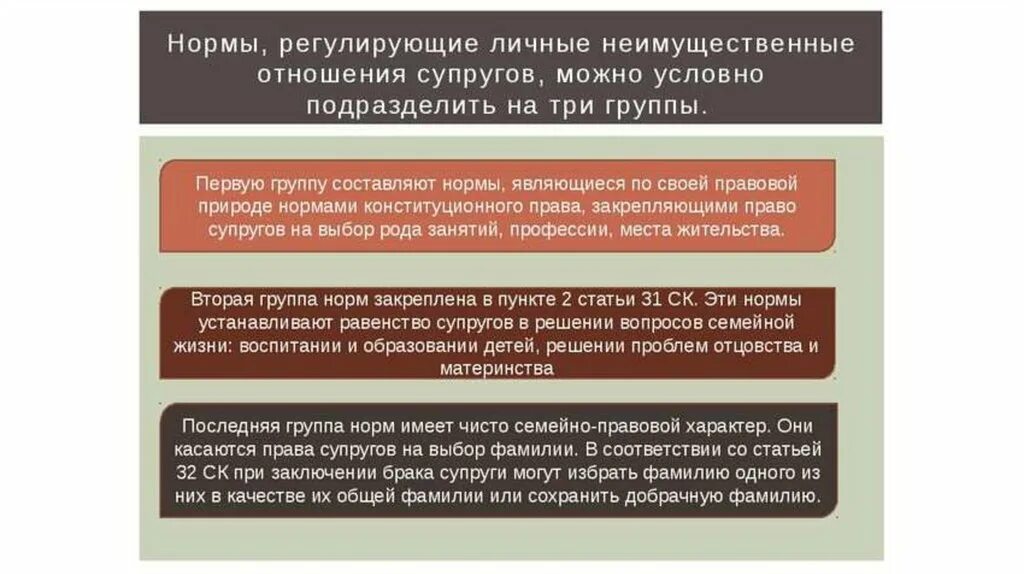 Нормы, регулирующие личные неимущественные отношения супругов, можно условно подразделить на три группы.

Первую группу составляют нормы, являющиеся по своей правовой природе нормами конституционного права, закрепляющими право супругов на выбор рода занятий, профессии, места жительства.

Вторая группа норм закреплена в пункте 2 статьи 31 СК. Эти нормы устанавливают равенство супругов в решении вопросов семейной жизни: воспитании и образовании детей, решении проблем отцовства и материнства

Последняя группа норм имеет чисто семейно-правовой характер. Они касаются права супругов на выбор фамилии. В соответствии со статьей 32 СК при заключении брака супруги могут избрать фамилию одного из них в качестве их общей фамилии или сохранить добрачную фамилию.